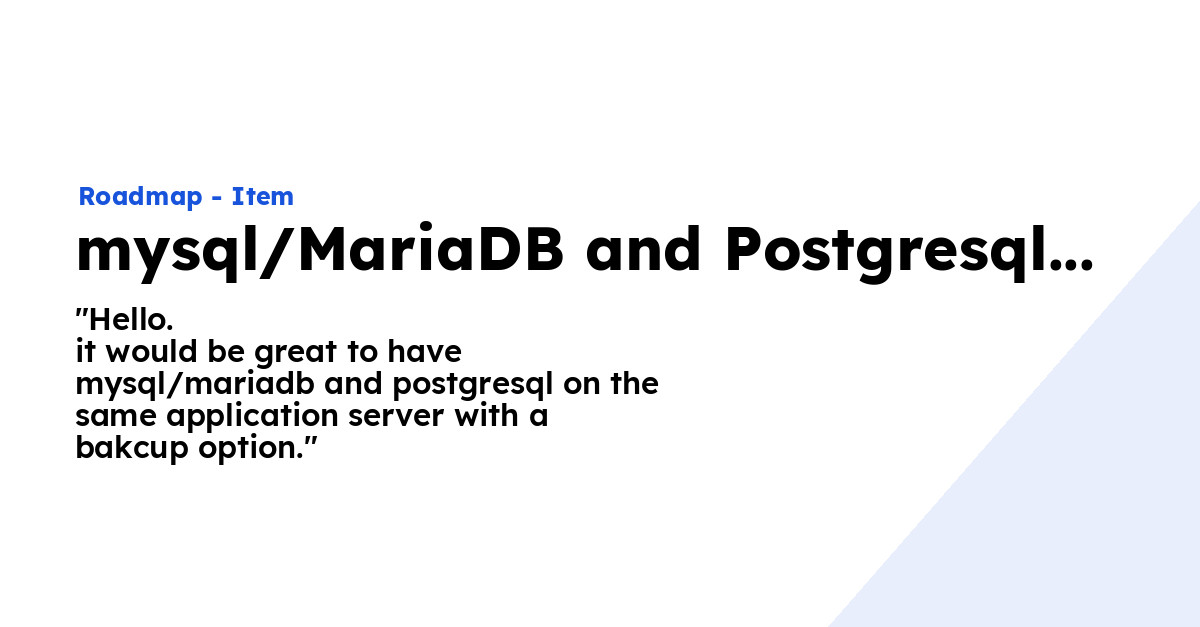 Roadmap - Item

mysql/MariaDB and Postgresql...

"Hello.
it would be great to have mysql/mariadb and postgresql on the same application server with a bakcup option."